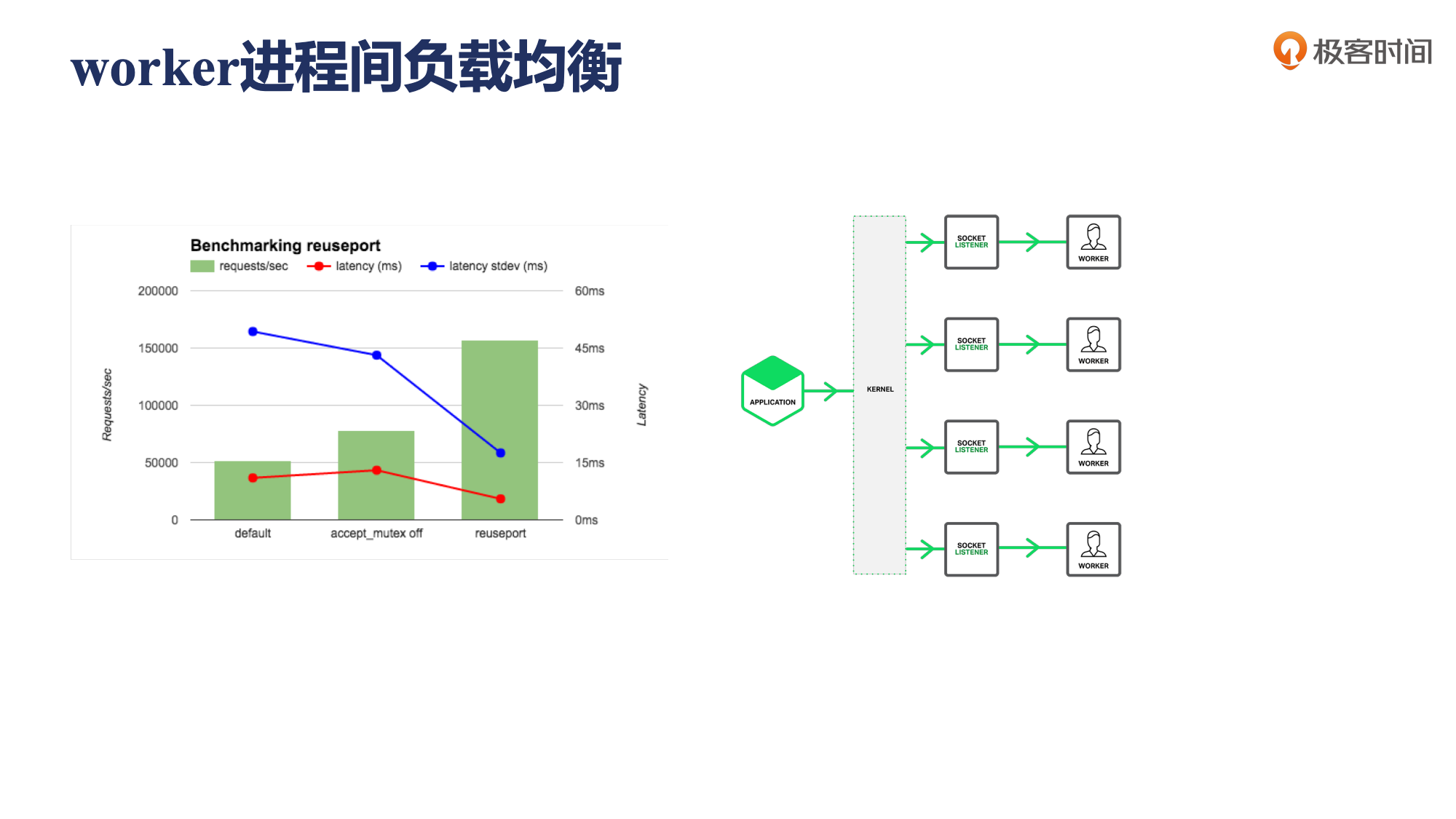 worker进程间负载均衡

极客时间

Benchmarking reuseport

requests/sec latency (ms) latency stdev (ms)

Requests/sec

200000
150000
100000
50000
0

60ms
45ms
30ms
15ms
0ms

Latency

default accept_mutex off reuseport

APPLICATION

KERNEL

SOCKET LISTENER

WORKER

SOCKET LISTENER

WORKER

SOCKET LISTENER

WORKER

SOCKET LISTENER

WORKER